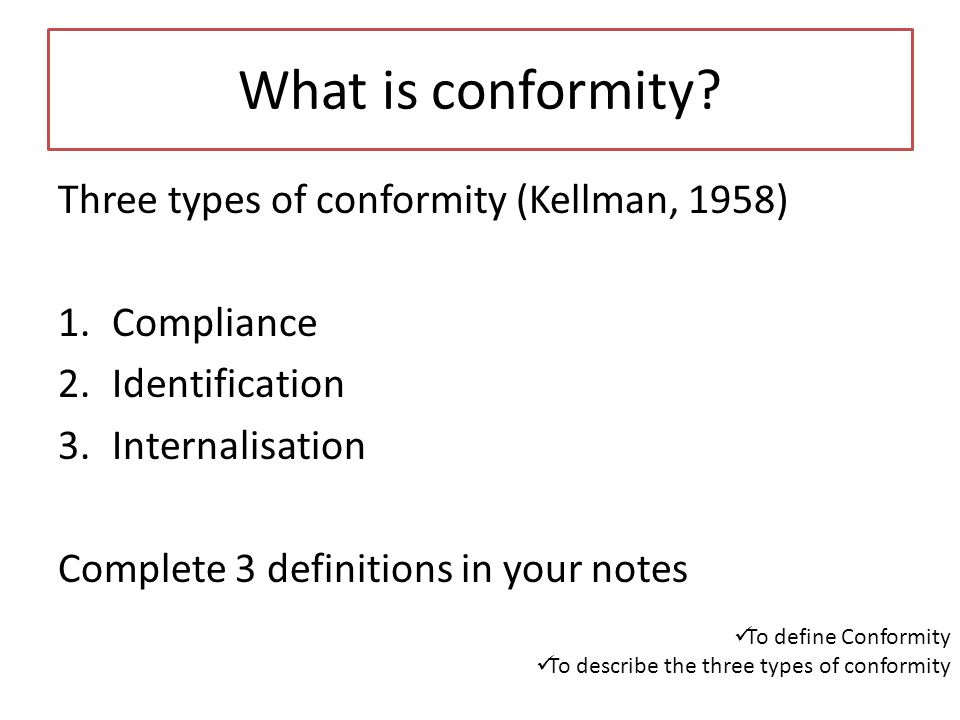 What is conformity?

Three types of conformity (Kellman, 1958)

1. Compliance
2. Identification
3. Internalisation

Complete 3 definitions in your notes

✓To define Conformity
✓To describe the three types of conformity